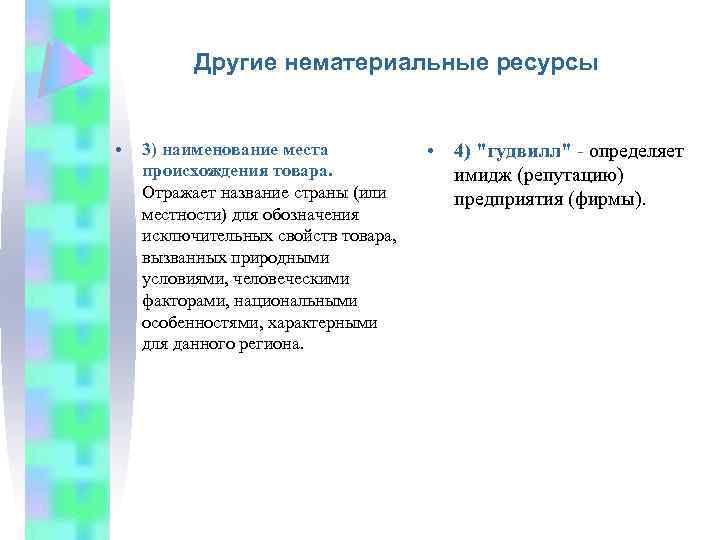 Другие нематериальные ресурсы

• 3) наименование места происхождения товара. Отражает название страны (или местности) для обозначения исключительных свойств товара, вызванных природными условиями, человеческими факторами, национальными особенностями, характерными для данного региона.

• 4) "гудвилл" - определяет имидж (репутацию) предприятия (фирмы).